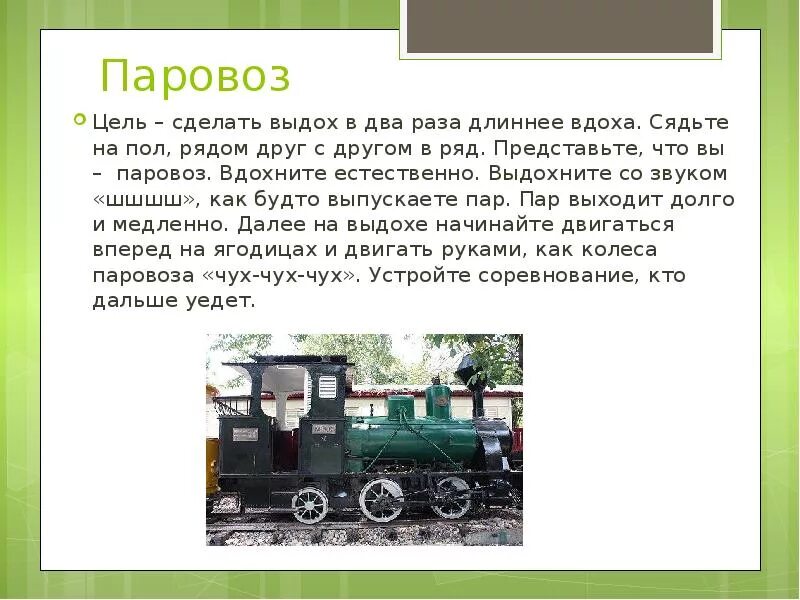 Паровоз

Цель – сделать выдох в два раза длиннее вдоха. Сядьте на пол, рядом друг с другом в ряд. Представьте, что вы – паровоз. Вдохните естественно. Выдохните со звуком «шшшш», как будто выпускаете пар. Пар выходит долго и медленно. Далее на выдохе начинайте двигаться вперед на ягодицах и двигать руками, как колеса паровоза «чух-чух-чух». Устройте соревнование, кто дальше уедет.